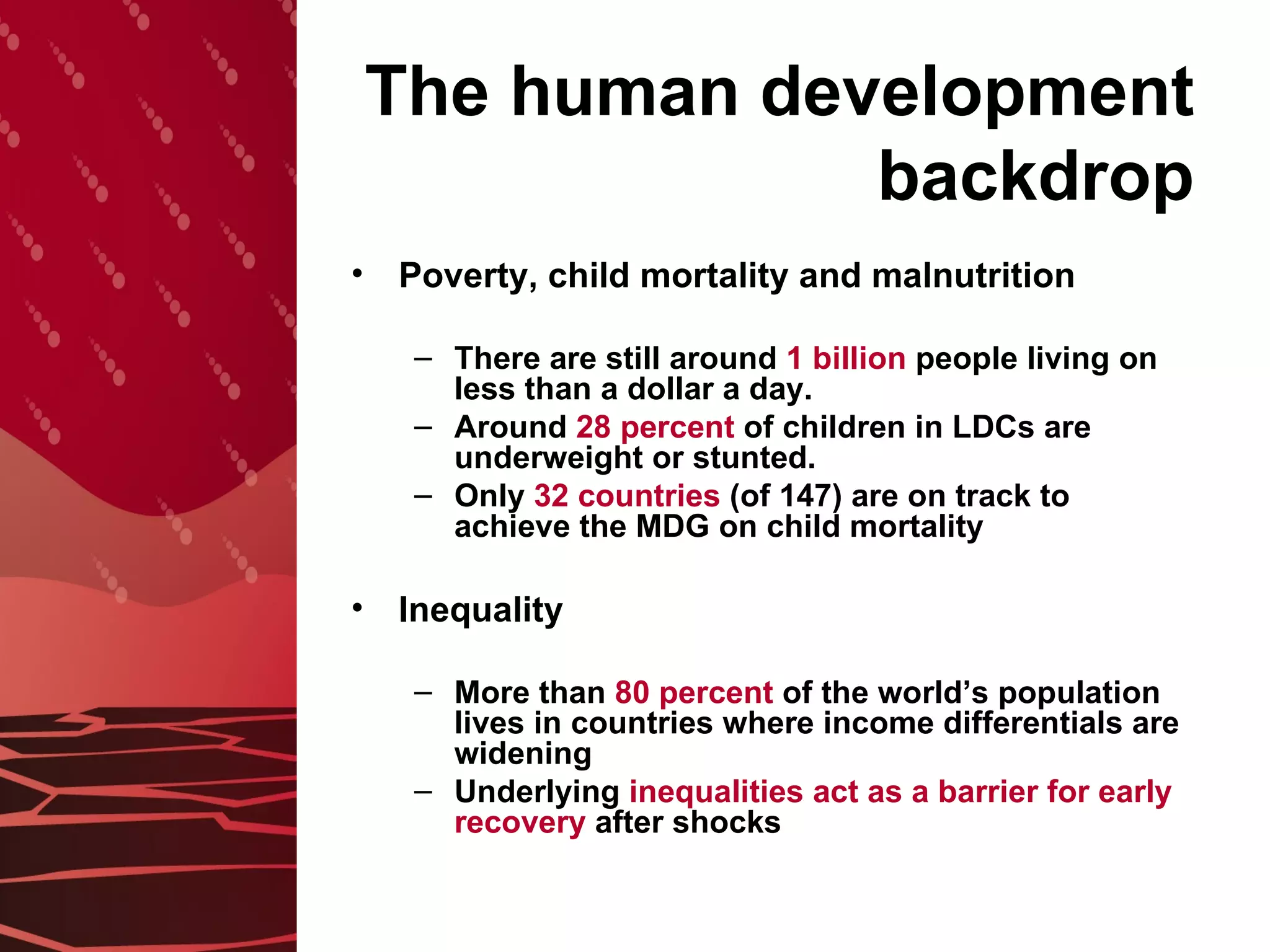 The human development backdrop

• Poverty, child mortality and malnutrition

– There are still around 1 billion people living on less than a dollar a day.
– Around 28 percent of children in LDCs are underweight or stunted.
– Only 32 countries (of 147) are on track to achieve the MDG on child mortality

• Inequality

– More than 80 percent of the world’s population lives in countries where income differentials are widening
– Underlying inequalities act as a barrier for early recovery after shocks